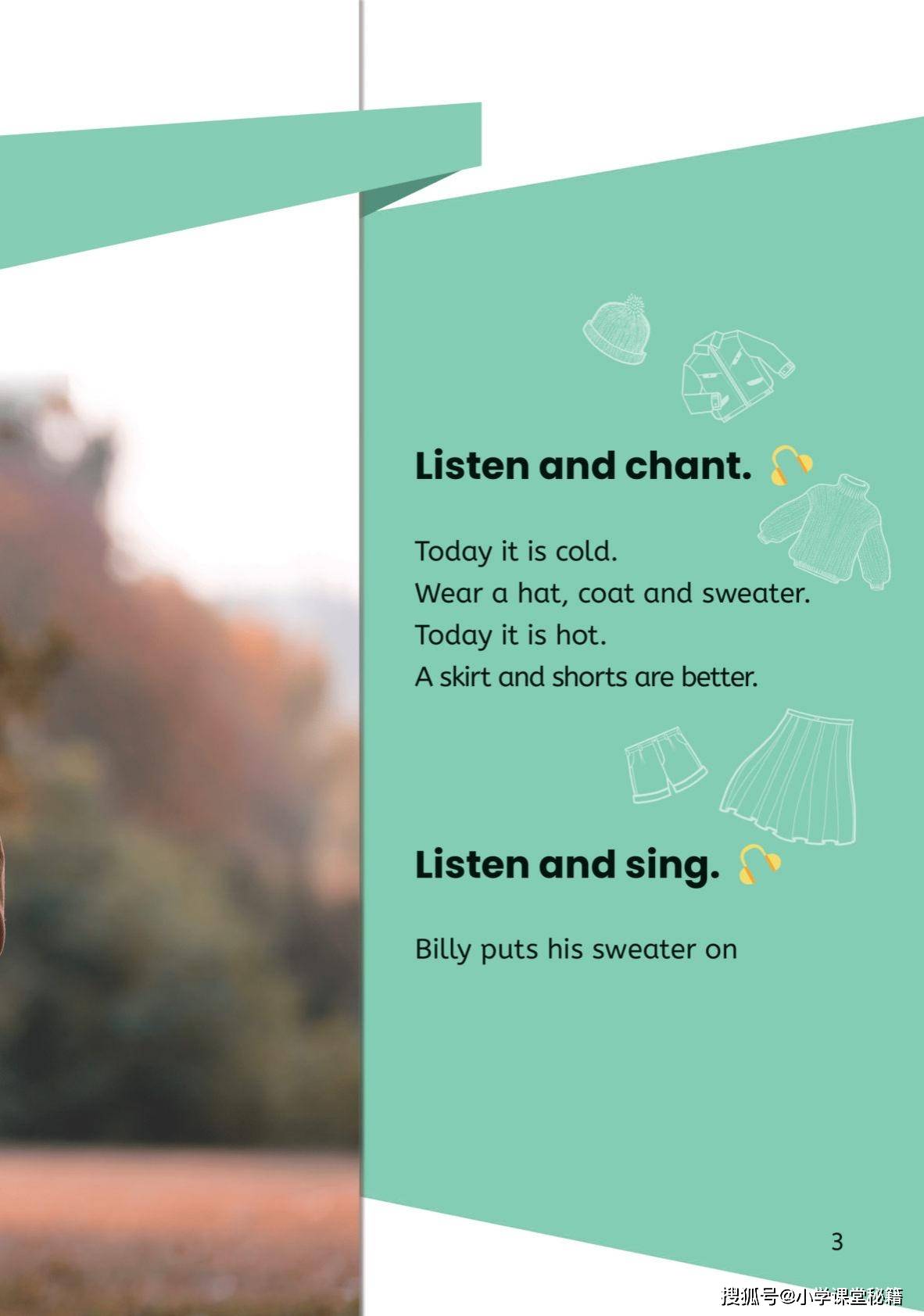 Listen and chant.

Today it is cold.
Wear a hat, coat and sweater.
Today it is hot.
A skirt and shorts are better.

Listen and sing.

Billy puts his sweater on

3

搜狐号@小学课堂秘籍